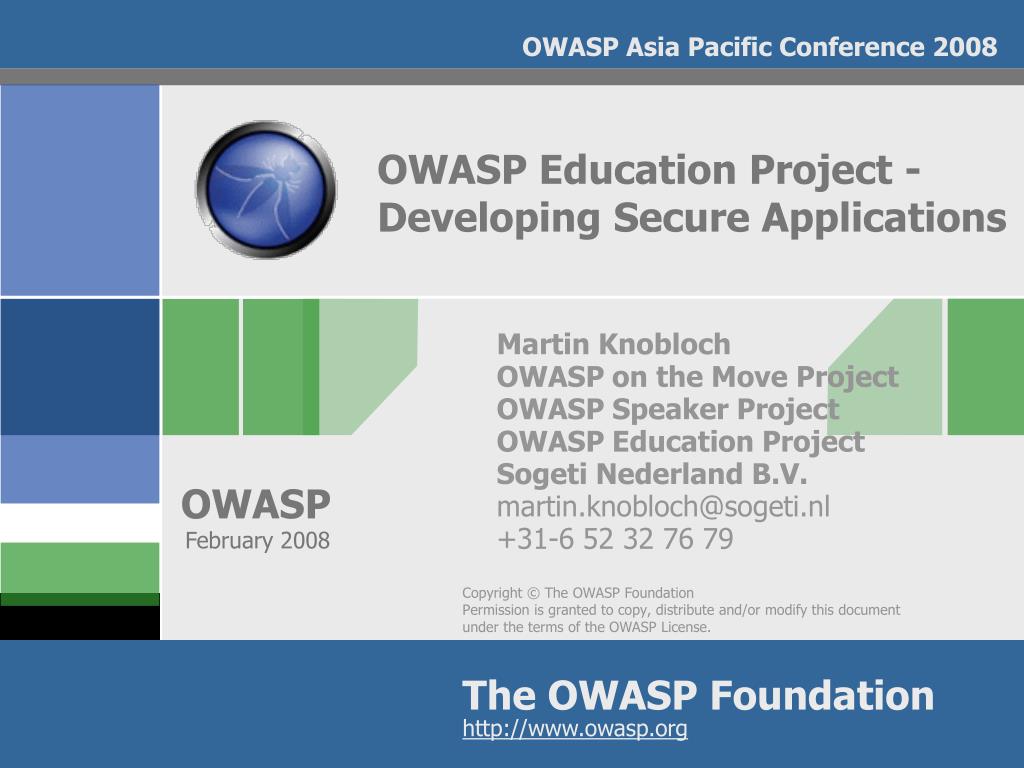 OWASP Asia Pacific Conference 2008

OWASP Education Project - Developing Secure Applications

Martin Knobloch
OWASP on the Move Project
OWASP Speaker Project
OWASP Education Project
Sogeti Nederland B.V.
martin.knobloch@sogeti.nl
+31-6 52 32 76 79

OWASP
February 2008

Copyright © The OWASP Foundation
Permission is granted to copy, distribute and/or modify this document under the terms of the OWASP License.

The OWASP Foundation
http://www.owasp.org